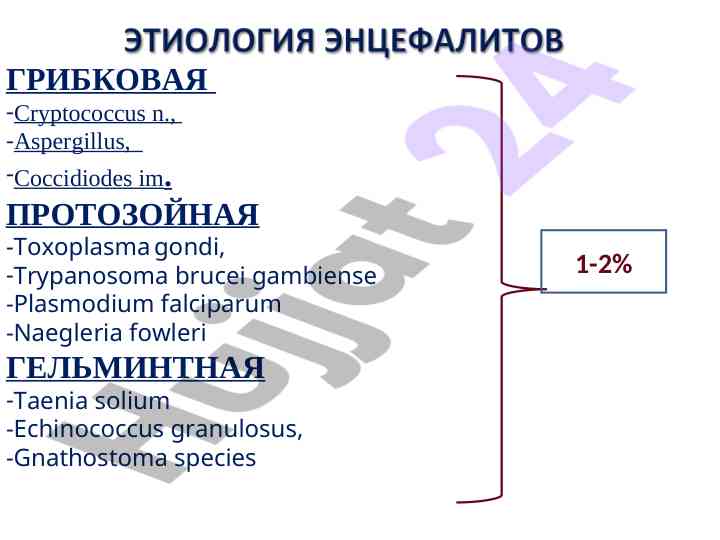 ЭТИОЛОГИЯ ЭНЦЕФАЛИТОВ

ГРИБКОВАЯ
-Cryptococcus n.,
-Aspergillus,
-Coccidiodes im.

ПРОТОЗОЙНАЯ
-Toxoplasma gondi,
-Trypanosoma brucei gambiense
-Plasmodium falciparum
-Naegleria fowleri

ГЕЛЬМИНТНАЯ
-Taenia solium
-Echinococcus granulosus,
-Gnathostoma species

1-2%

Hujjat 24